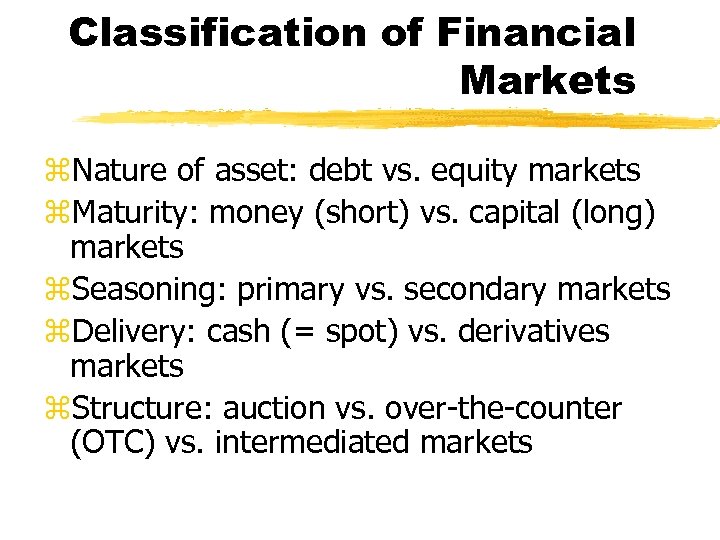 Classification of Financial Markets

⌘Nature of asset: debt vs. equity markets
⌘Maturity: money (short) vs. capital (long) markets
⌘Seasoning: primary vs. secondary markets
⌘Delivery: cash (= spot) vs. derivatives markets
⌘Structure: auction vs. over-the-counter (OTC) vs. intermediated markets